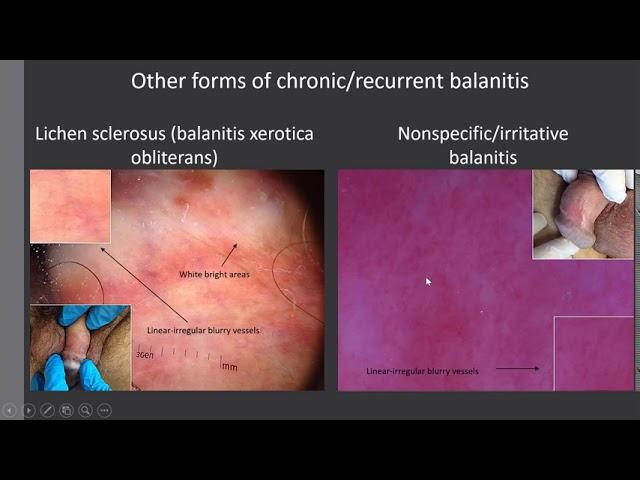 Other forms of chronic/recurrent balanitis

Lichen sclerosus (balanitis xerotica obliterans)

White bright areas

Linear-irregular blurry vessels

3Gen

mm

Nonspecific/irritative balanitis

Linear-irregular blurry vessels